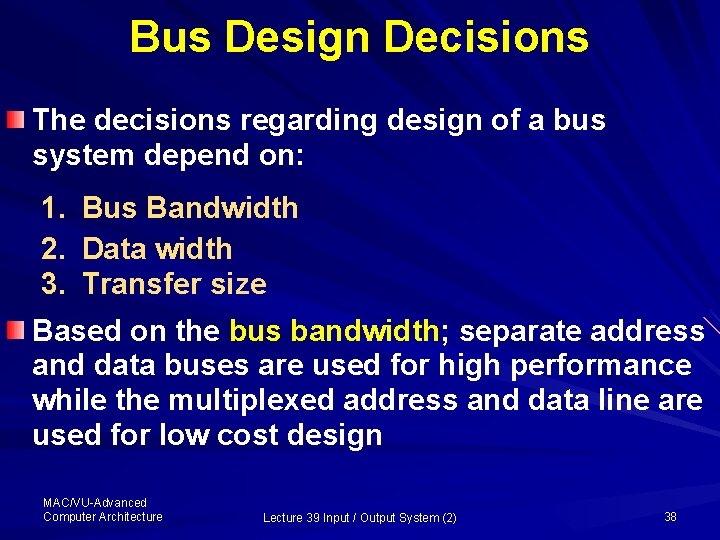 Bus Design Decisions

The decisions regarding design of a bus system depend on:

1. Bus Bandwidth
2. Data width
3. Transfer size

Based on the bus bandwidth; separate address and data buses are used for high performance while the multiplexed address and data line are used for low cost design

MAC/VU-Advanced Computer Architecture

Lecture 39 Input / Output System (2)

38